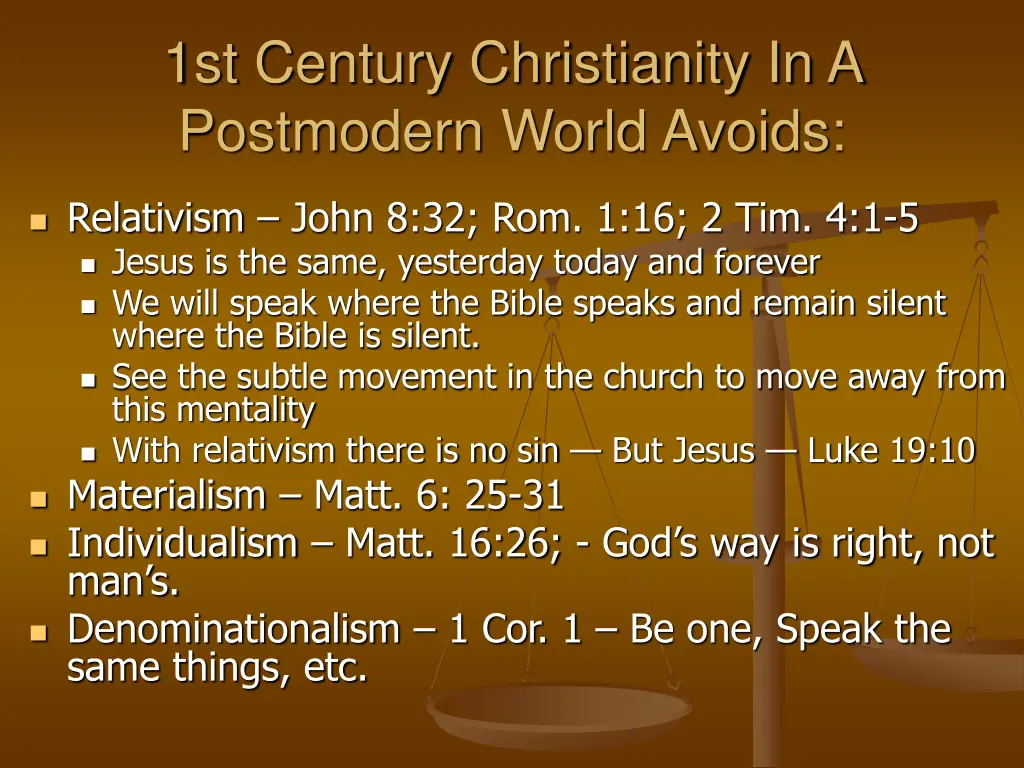 1st Century Christianity In A Postmodern World Avoids:

- Relativism – John 8:32; Rom. 1:16; 2 Tim. 4:1-5
  - Jesus is the same, yesterday today and forever
  - We will speak where the Bible speaks and remain silent where the Bible is silent.
  - See the subtle movement in the church to move away from this mentality
  - With relativism there is no sin — But Jesus — Luke 19:10
- Materialism – Matt. 6: 25-31
- Individualism – Matt. 16:26; - God's way is right, not man's.
- Denominationalism – 1 Cor. 1 – Be one, Speak the same things, etc.